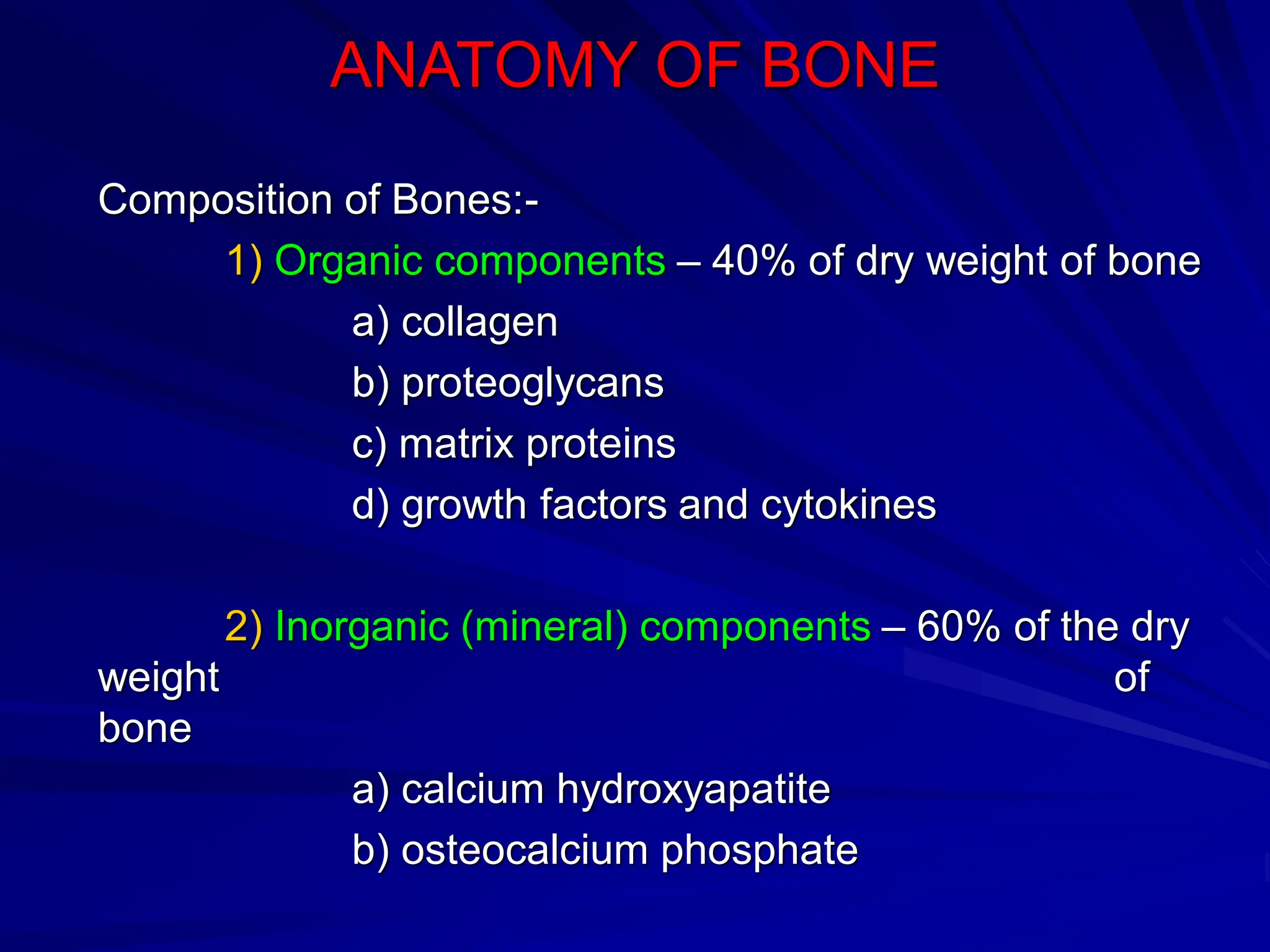 ANATOMY OF BONE

Composition of Bones:-

1) Organic components – 40% of dry weight of bone

a) collagen

b) proteoglycans

c) matrix proteins

d) growth factors and cytokines

2) Inorganic (mineral) components – 60% of the dry weight of bone

a) calcium hydroxyapatite

b) osteocalcium phosphate